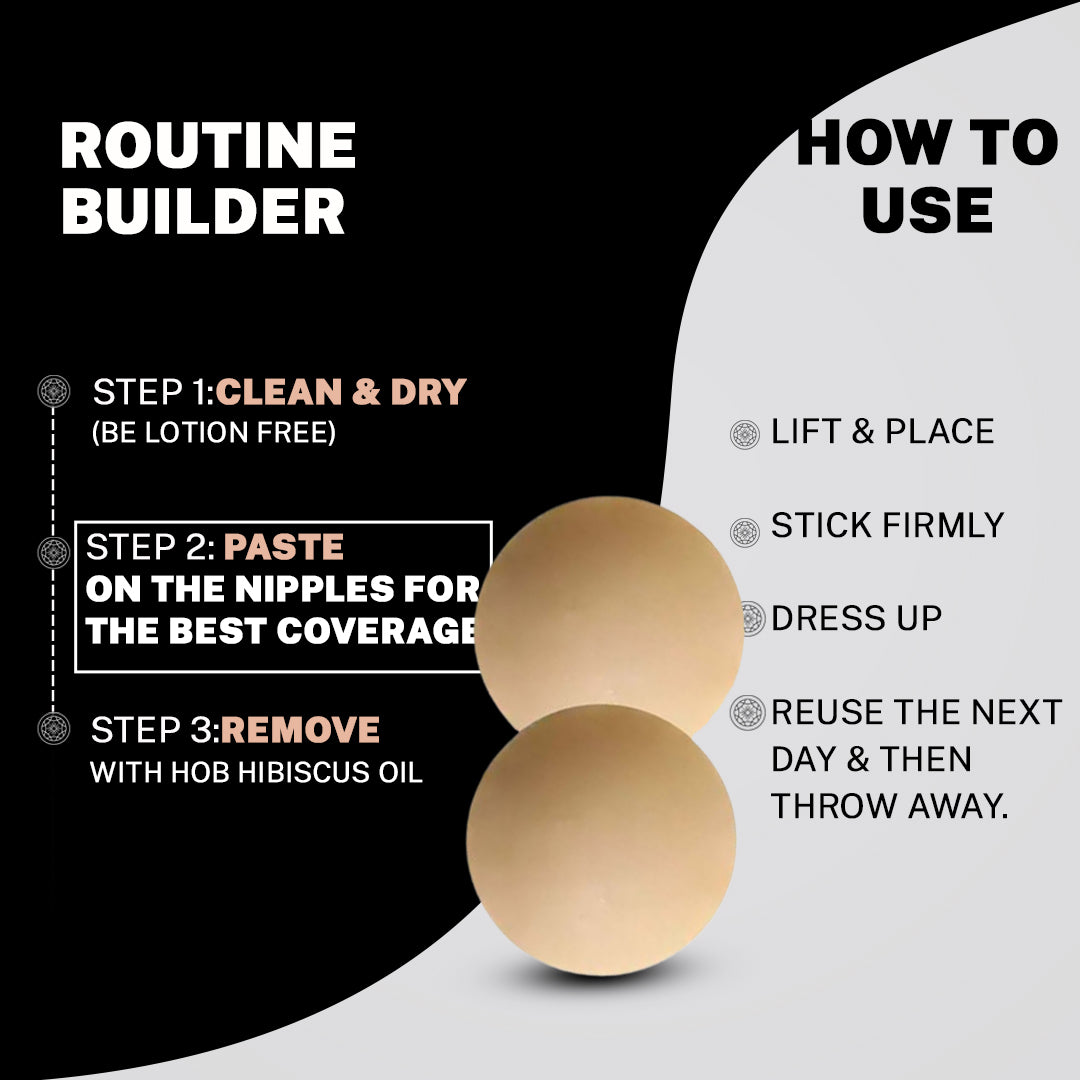 ROUTINE BUILDER

STEP 1:CLEAN & DRY
(BE LOTION FREE)

STEP 2: PASTE
ON THE NIPPLES FOR THE BEST COVERAGE

STEP 3:REMOVE
WITH HOB HIBISCUS OIL

HOW TO USE

LIFT & PLACE

STICK FIRMLY

DRESS UP

REUSE THE NEXT DAY & THEN THROW AWAY.